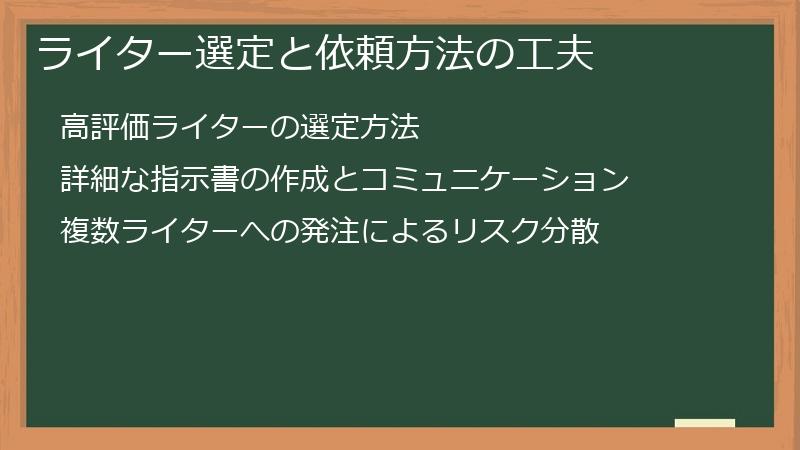 ライター選定と依頼方法の工夫

高評価ライターの選定方法

詳細な指示書の作成とコミュニケーション

複数ライターへの発注によるリスク分散